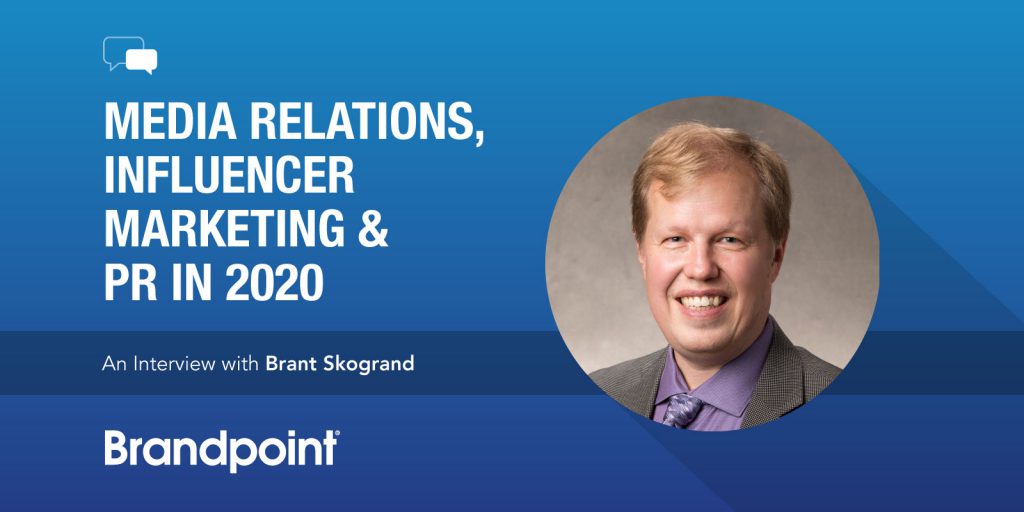 MEDIA RELATIONS, INFLUENCER MARKETING & PR IN 2020

An Interview with Brant Skogrand

Brandpoint